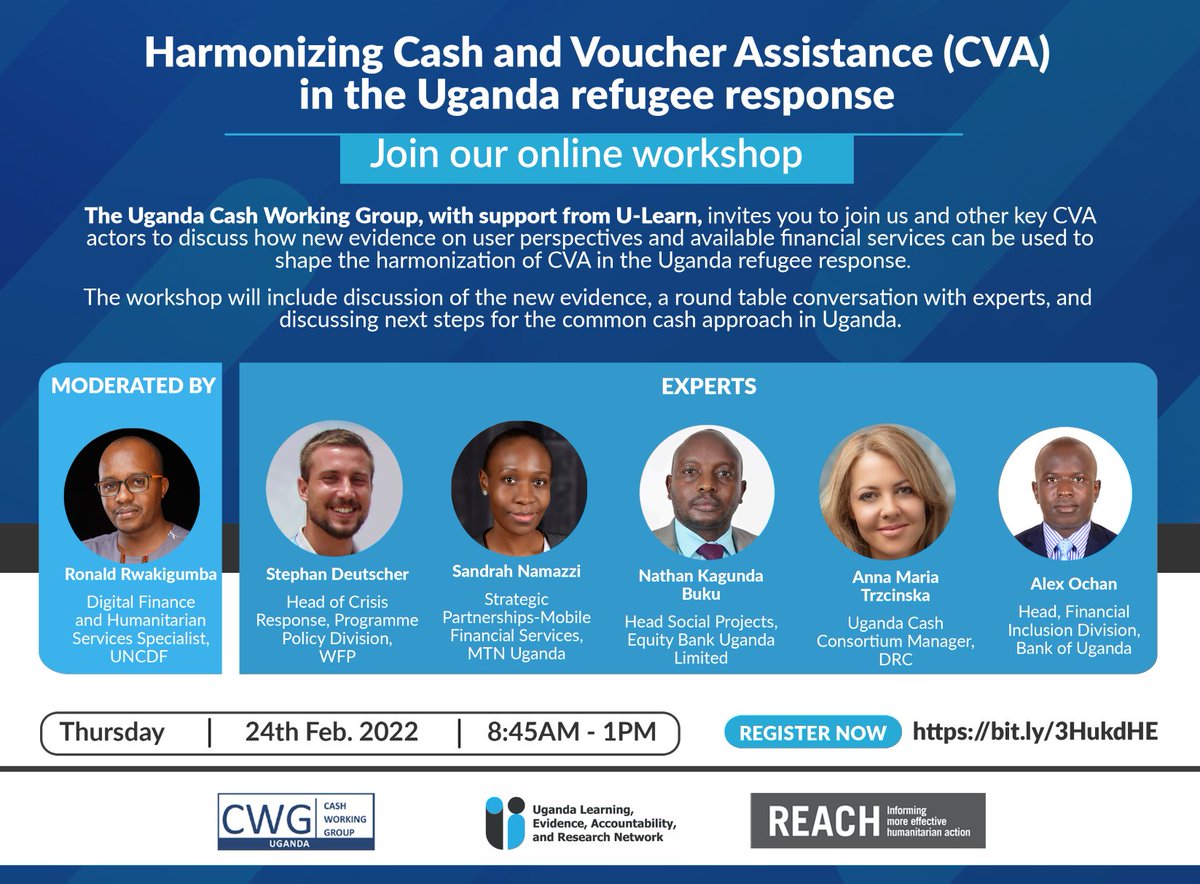 Harmonizing Cash and Voucher Assistance (CVA) in the Uganda refugee response

Join our online workshop

The Uganda Cash Working Group, with support from U-Learn, invites you to join us and other key CVA actors to discuss how new evidence on user perspectives and available financial services can be used to shape the harmonization of CVA in the Uganda refugee response.

The workshop will include discussion of the new evidence, a round table conversation with experts, and discussing next steps for the common cash approach in Uganda.

MODERATED BY

Ronald Rwakigumba
Digital Finance and Humanitarian Services Specialist, UNCDF

EXPERTS

Stephan Deutscher
Head of Crisis Response, Programme Policy Division, WFP

Sandrah Namazzi
Strategic Partnerships-Mobile Financial Services, MTN Uganda

Nathan Kagunda Buku
Head Social Projects, Equity Bank Uganda Limited

Anna Maria Trzcinska
Uganda Cash Consortium Manager, DRC

Alex Ochan
Head, Financial Inclusion Division, Bank of Uganda

Thursday | 24th Feb. 2022 | 8:45AM - 1PM

REGISTER NOW https://bit.ly/3HukdHE

CWG CASH WORKING GROUP UGANDA

Uganda Learning, Evidence, Accountability, and Research Network

REACH Informing more effective humanitarian action